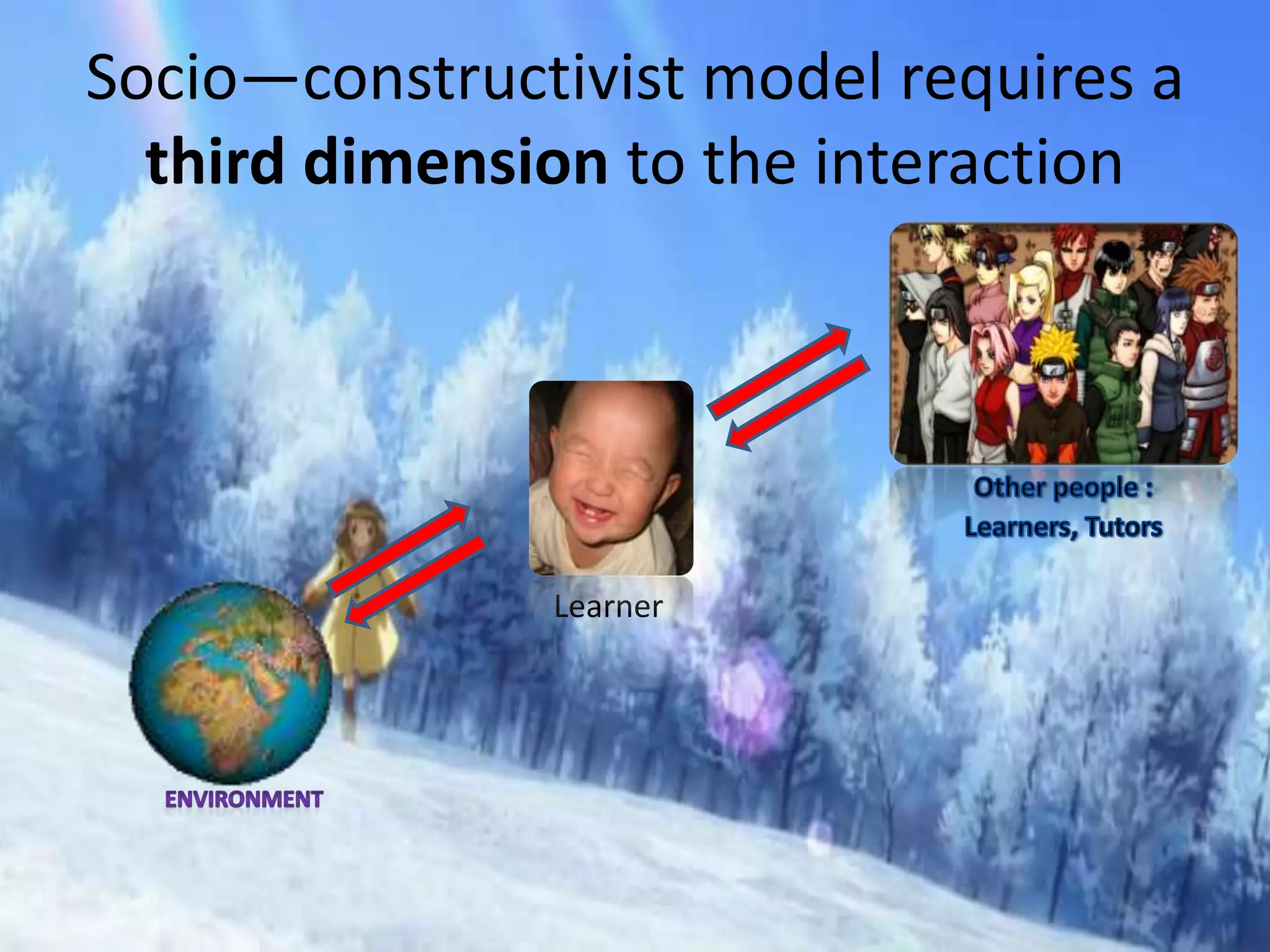 Socio—constructivist model requires a third dimension to the interaction

Other people : Learners, Tutors

Learner

ENVIRONMENT